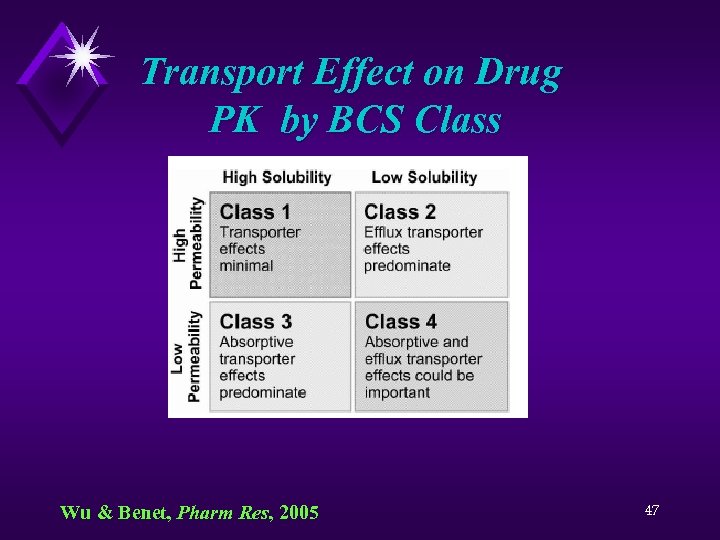 Transport Effect on Drug PK by BCS Class

| | High Solubility | Low Solubility |
|---|---|---|
| High Permeability | Class 1 Transporter effects minimal | Class 2 Efflux transporter effects predominate |
| Low Permeability | Class 3 Absorptive transporter effects predominate | Class 4 Absorptive and efflux transporter effects could be important |

Wu & Benet, Pharm Res, 2005

47